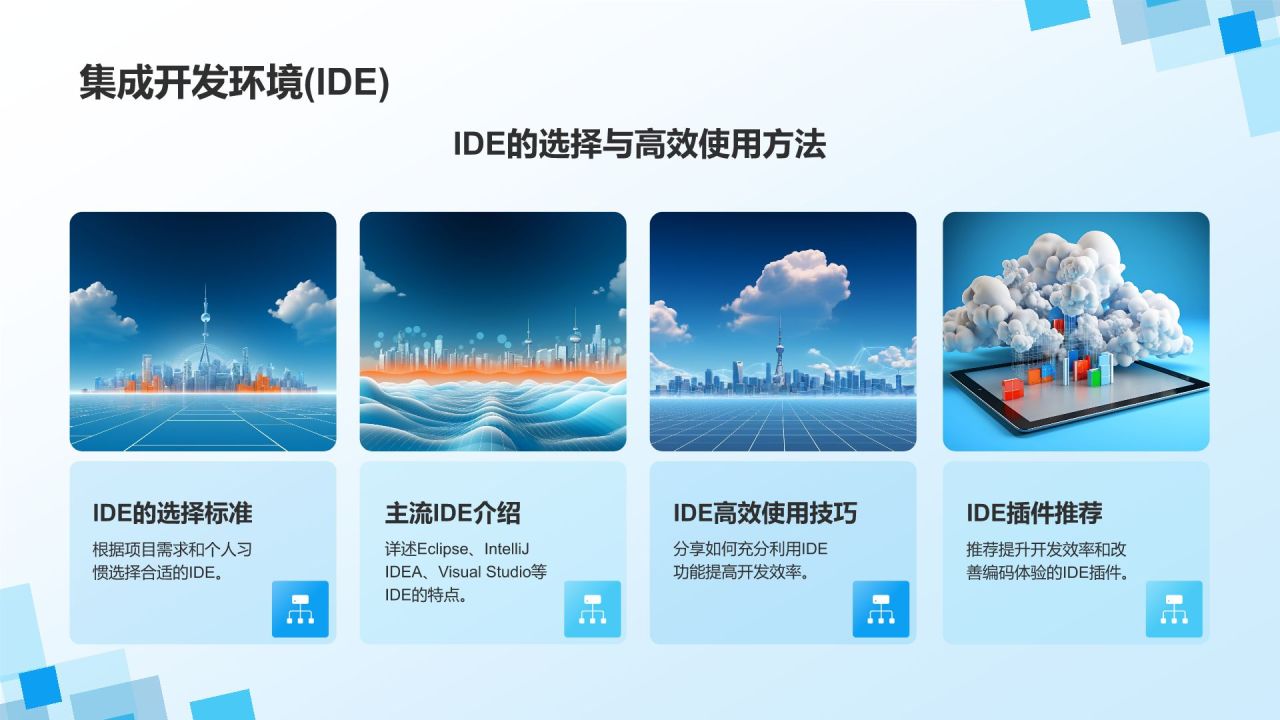 集成开发环境(IDE)

IDE的选择与高效使用方法

IDE的选择标准

根据项目需求和个人习惯选择合适的IDE。

主流IDE介绍

详述Eclipse、IntelliJ IDEA、Visual Studio等IDE的特点。

IDE高效使用技巧

分享如何充分利用IDE功能提高开发效率。

IDE插件推荐

推荐提升开发效率和改善编码体验的IDE插件。